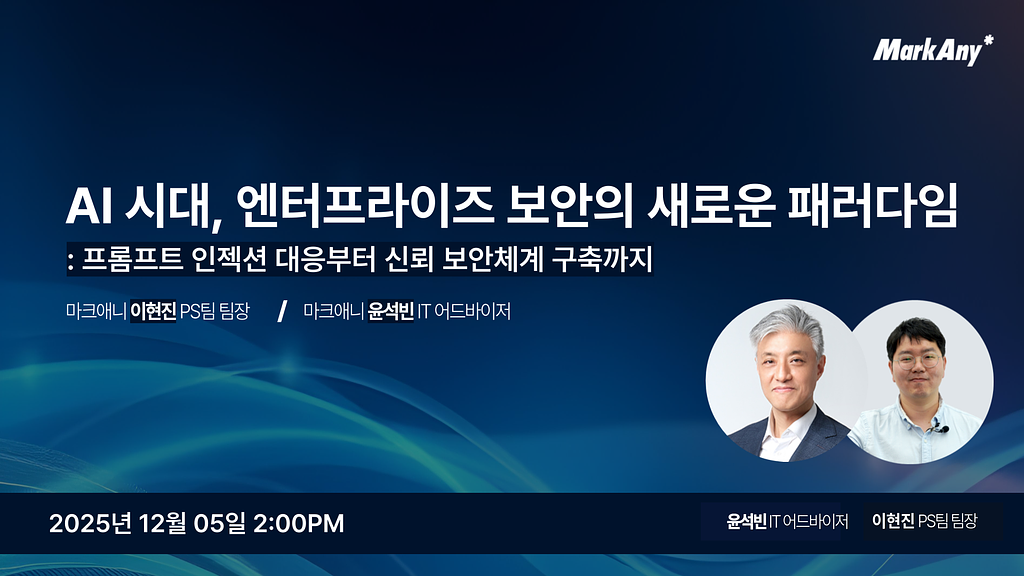 MarkAny*

AI 시대, 엔터프라이즈 보안의 새로운 패러다임
: 프롬프트 인젝션 대응부터 신뢰 보안체계 구축까지

마크애니 이현진 PS팀 팀장 / 마크애니 윤석빈 IT 어드바이저

2025년 12월 05일 2:00PM

윤석빈 IT 어드바이저 이현진 PS팀 팀장